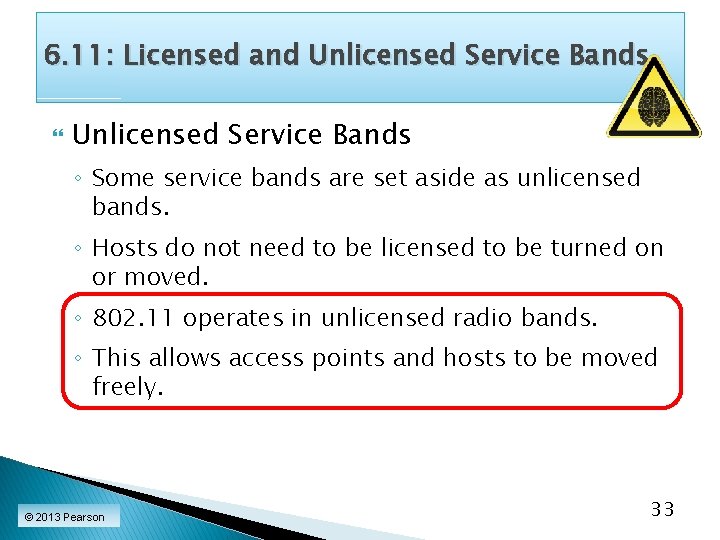 6.11: Licensed and Unlicensed Service Bands

Unlicensed Service Bands

◦ Some service bands are set aside as unlicensed bands.

◦ Hosts do not need to be licensed to be turned on or moved.

◦ 802.11 operates in unlicensed radio bands.

◦ This allows access points and hosts to be moved freely.

© 2013 Pearson

33